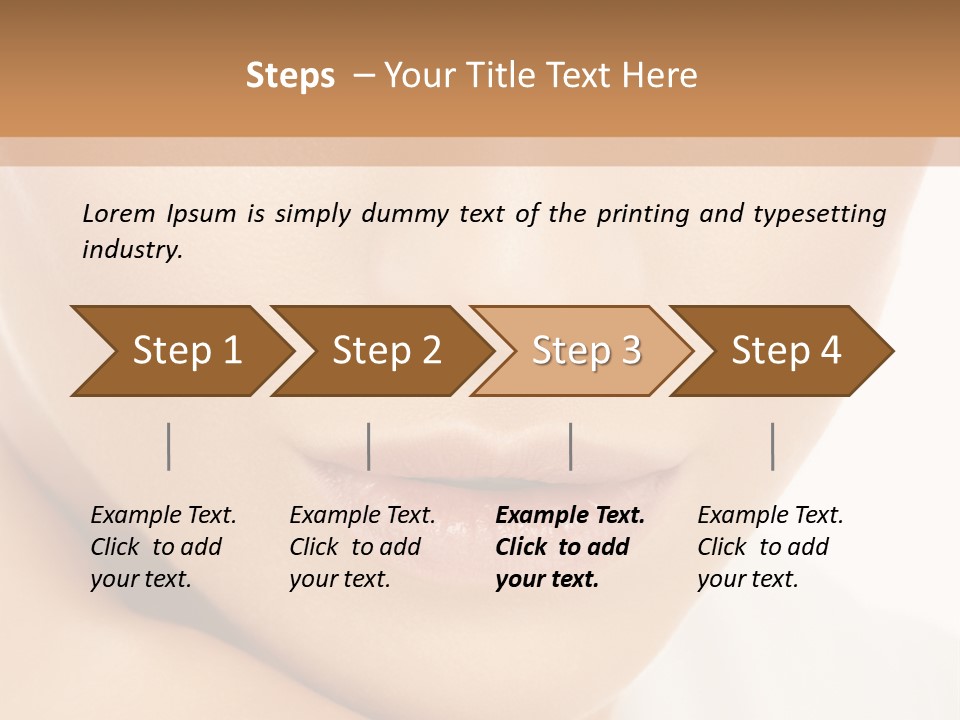 Steps – Your Title Text Here

Lorem Ipsum is simply dummy text of the printing and typesetting industry.

Step 1

Step 2

Step 3

Step 4

Example Text. Click to add your text.

Example Text. Click to add your text.

Example Text. Click to add your text.

Example Text. Click to add your text.